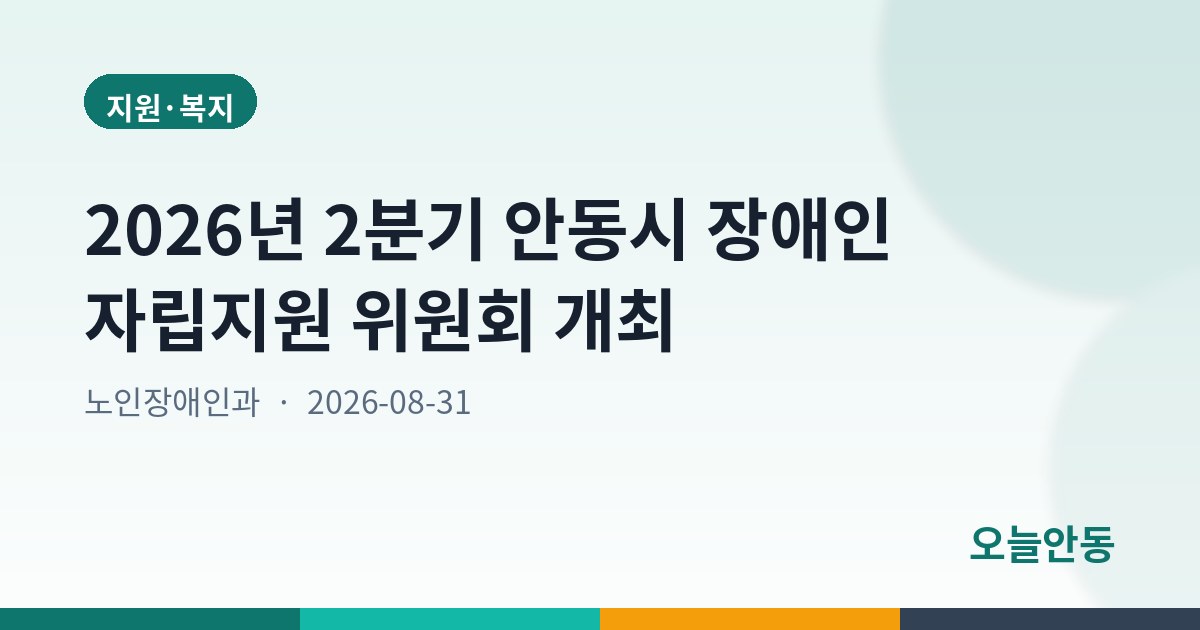 지원·복지

2026년 2분기 안동시 장애인 자립지원 위원회 개최

노인장애인과 · 2026-08-31

오늘안동